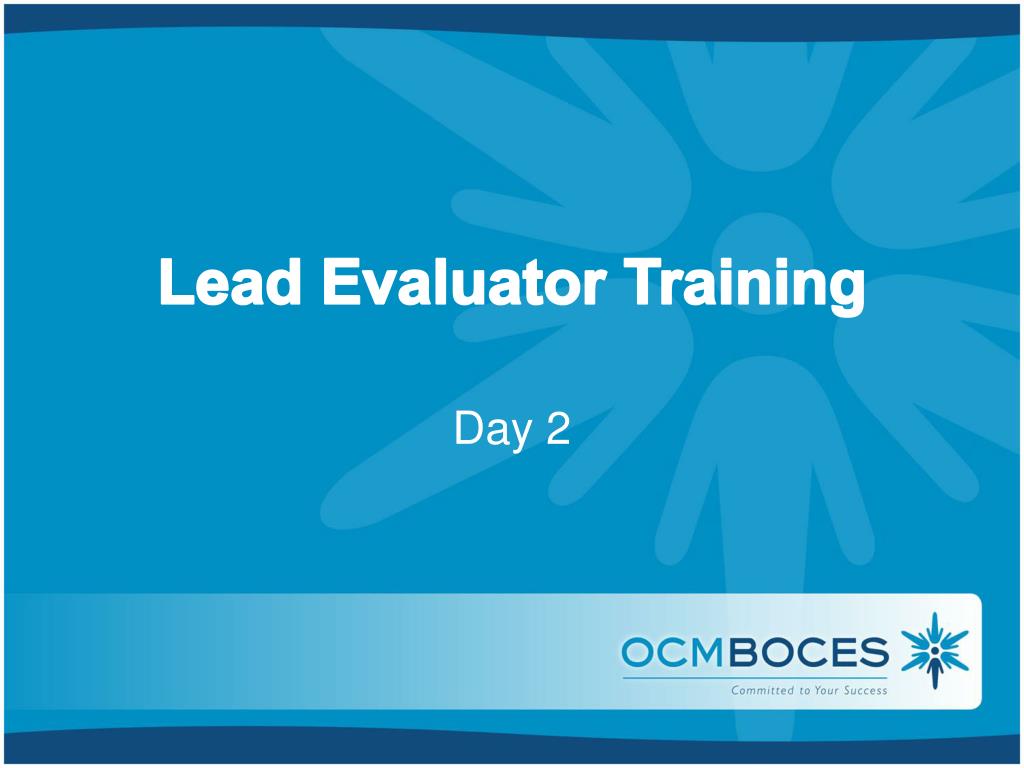 Lead Evaluator Training

Day 2

OCMBOCES

Committed to Your Success